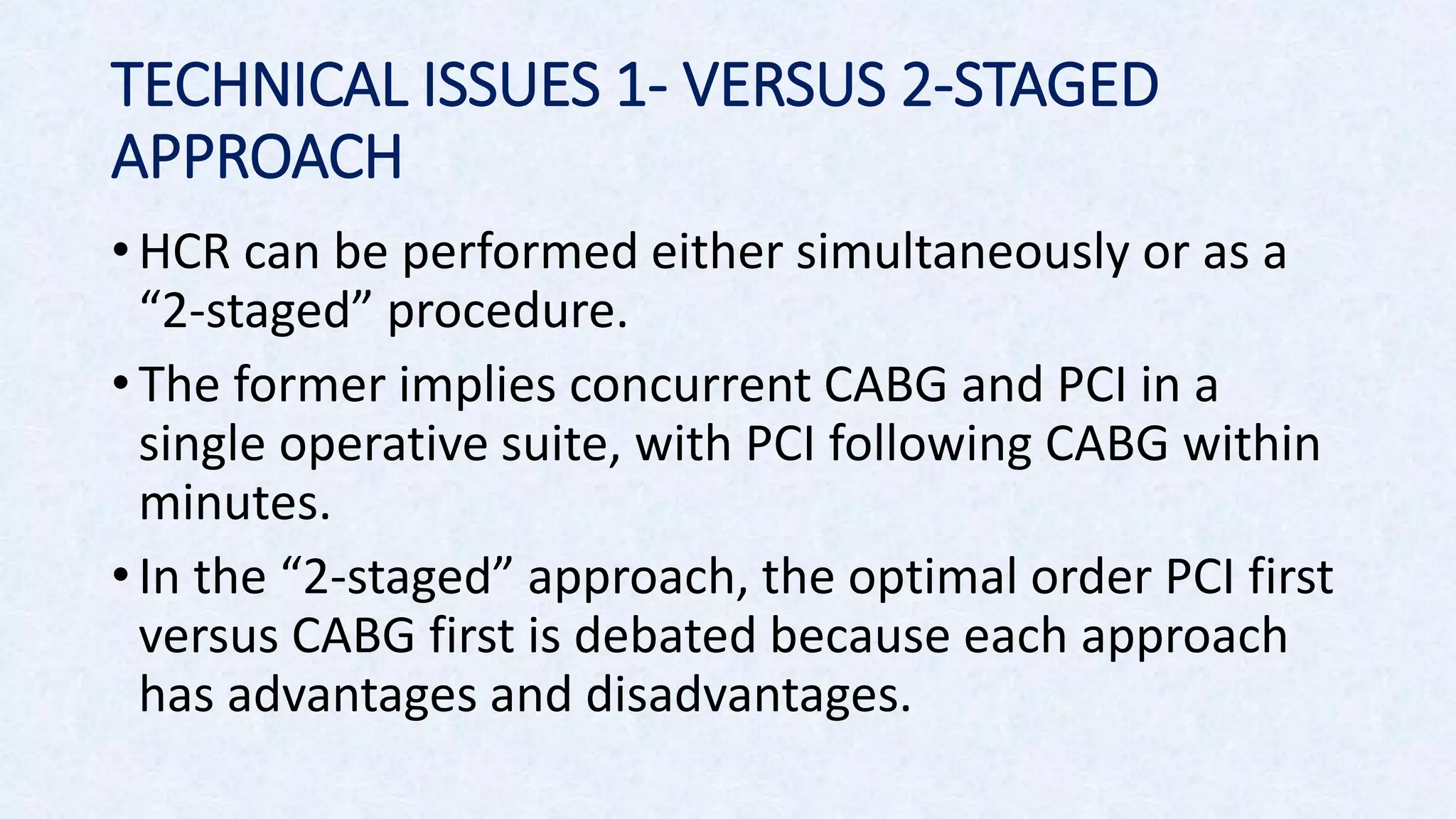 TECHNICAL ISSUES 1- VERSUS 2-STAGED APPROACH

• HCR can be performed either simultaneously or as a “2-staged” procedure.

• The former implies concurrent CABG and PCI in a single operative suite, with PCI following CABG within minutes.

• In the “2-staged” approach, the optimal order PCI first versus CABG first is debated because each approach has advantages and disadvantages.